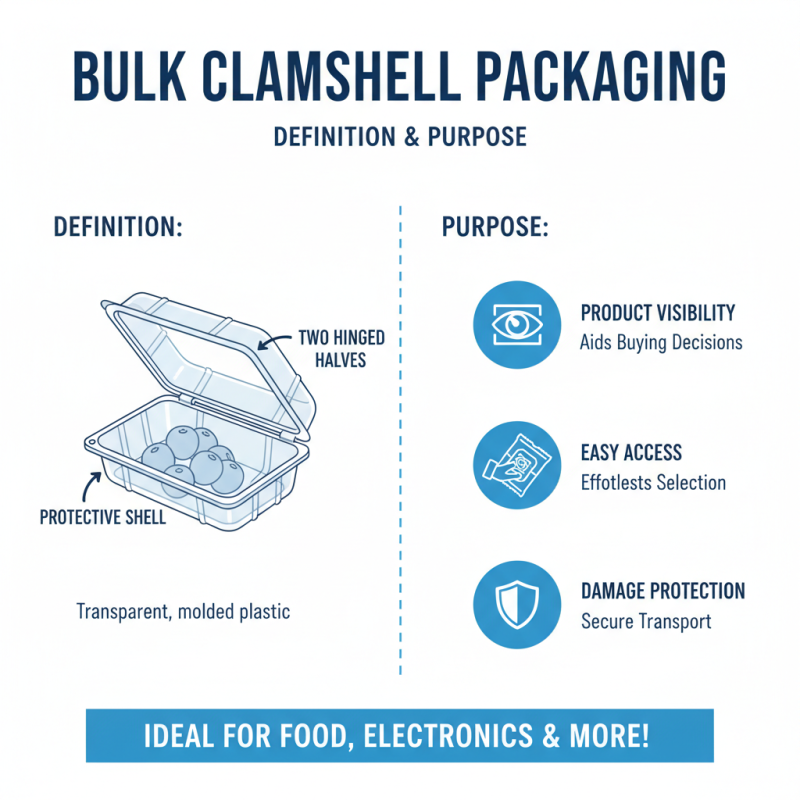 BULK CLAMSHELL PACKAGING

DEFINITION & PURPOSE

DEFINITION:

TWO HINGED HALVES

PROTECTIVE SHELL

Transparent, molded plastic

PURPOSE:

PRODUCT VISIBILITY
Aids Buying Decisions

EASY ACCESS
Effotlests Selection

DAMAGE PROTECTION
Secure Transport

IDEAL FOR FOOD, ELECTRONICS & MORE!